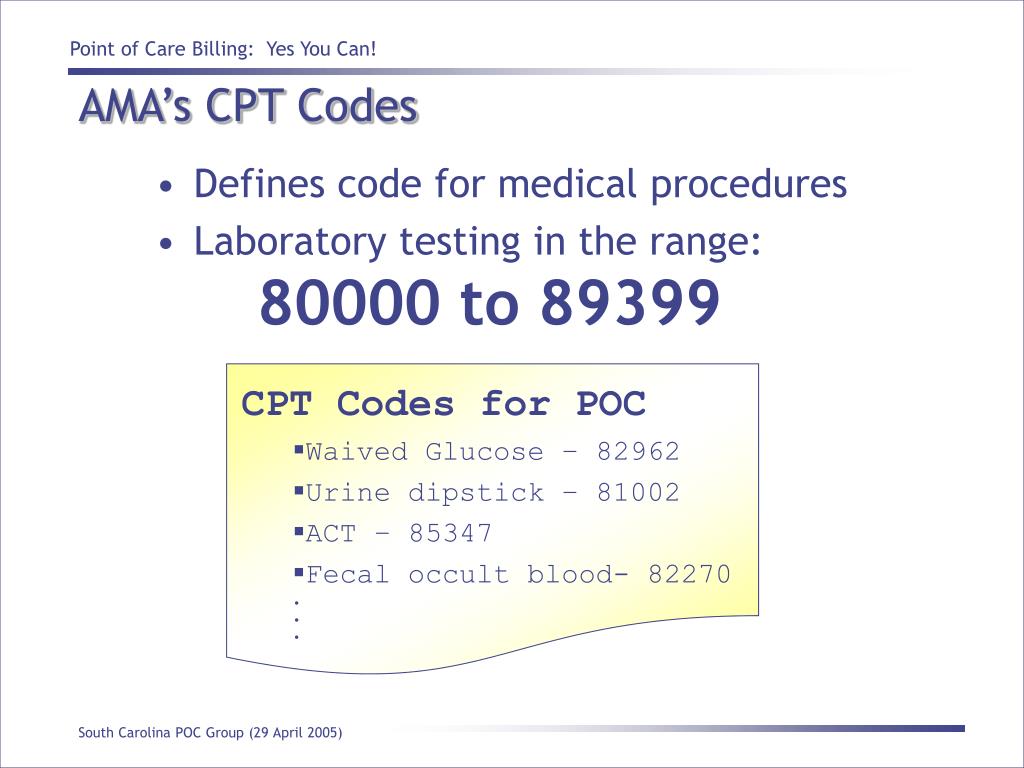 Point of Care Billing: Yes You Can!

AMA's CPT Codes

• Defines code for medical procedures
• Laboratory testing in the range:
80000 to 89399

CPT Codes for POC
▪Waived Glucose – 82962
▪Urine dipstick – 81002
▪ACT – 85347
▪Fecal occult blood- 82270
.
.
.

South Carolina POC Group (29 April 2005)